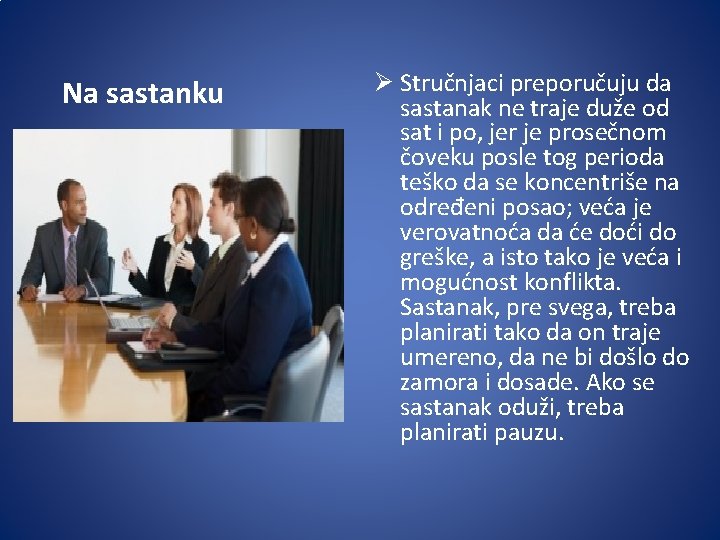 Na sastanku

➢ Stručnjaci preporučuju da sastanak ne traje duže od sat i po, jer je prosečnom čoveku posle tog perioda teško da se koncentriše na određeni posao; veća je verovatnoća da će doći do greške, a isto tako je veća i mogućnost konflikta. Sastanak, pre svega, treba planirati tako da on traje umereno, da ne bi došlo do zamora i dosade. Ako se sastanak oduži, treba planirati pauzu.